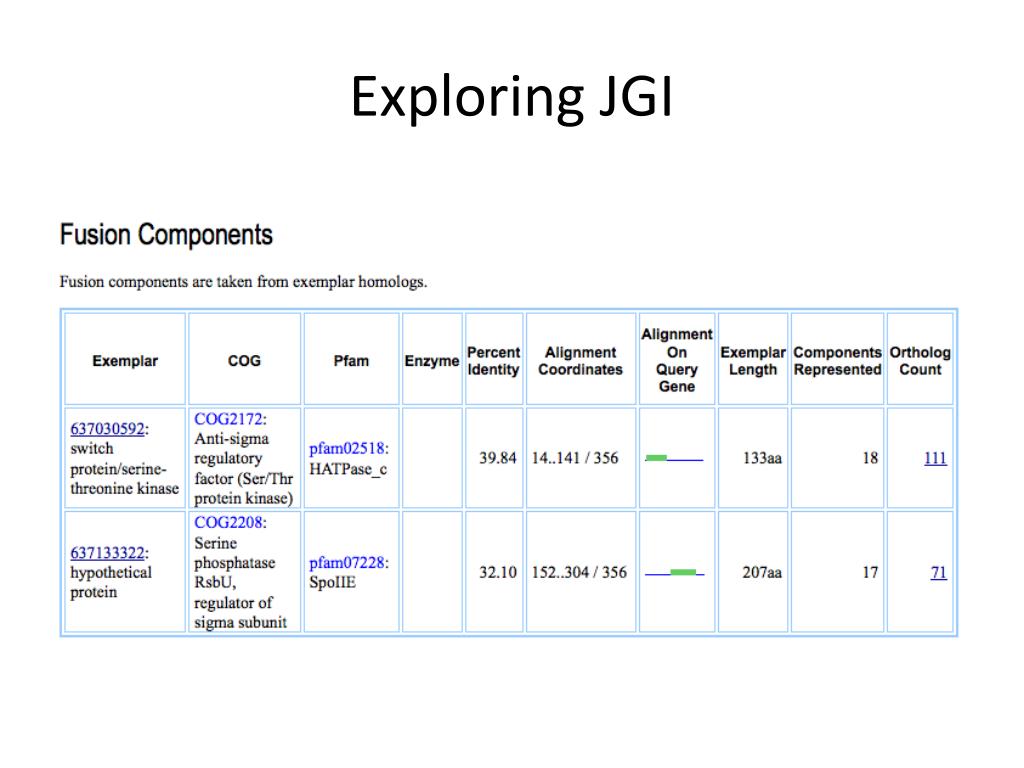 Exploring JGI

Fusion Components

Fusion components are taken from exemplar homologs.

| Exemplar | COG | Pfam | Enzyme | Percent Identity | Alignment Coordinates | Alignment On Query Gene | Exemplar Length | Components Represented | Ortholog Count |
|---|---|---|---|---|---|---|---|---|---|
| 637030592: switch protein/serine-threonine kinase | COG2172: Anti-sigma regulatory factor (Ser/Thr protein kinase) | pfam02518: HATPase_c | | 39.84 | 14..141 / 356 | | 133aa | 18 | 111 |
| 637133322: hypothetical protein | COG2208: Serine phosphatase RsbU, regulator of sigma subunit | pfam07228: SpoIIE | | 32.10 | 152..304 / 356 | | 207aa | 17 | 71 |